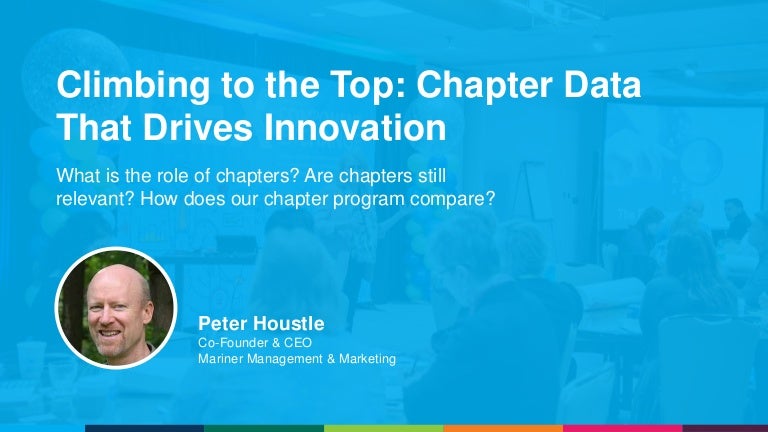 Climbing to the Top: Chapter Data That Drives Innovation

What is the role of chapters? Are chapters still relevant? How does our chapter program compare?

Peter Houstle
Co-Founder & CEO
Mariner Management & Marketing